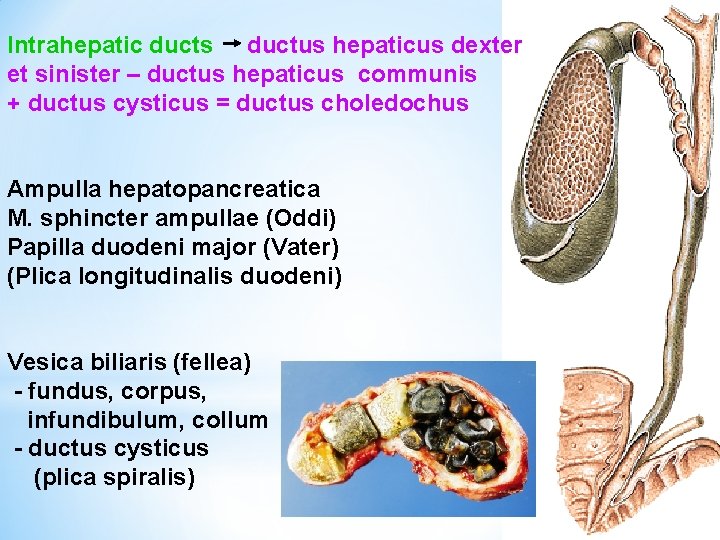 Intrahepatic ducts → ductus hepaticus dexter et sinister – ductus hepaticus communis + ductus cysticus = ductus choledochus

Ampulla hepatopancreatica
M. sphincter ampullae (Oddi)
Papilla duodeni major (Vater)
(Plica longitudinalis duodeni)

Vesica biliaris (fellea)
- fundus, corpus, infundibulum, collum
- ductus cysticus (plica spiralis)